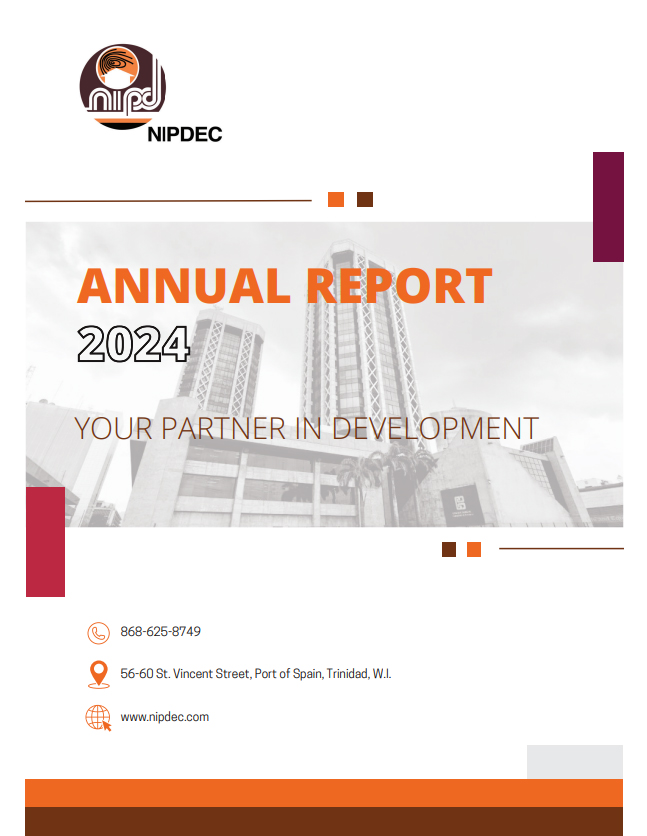 nipd
NIPDEC

ANNUAL REPORT
2024

YOUR PARTNER IN DEVELOPMENT

868-625-8749

56-60 St. Vincent Street, Port of Spain, Trinidad, W.I.

www.nipdec.com